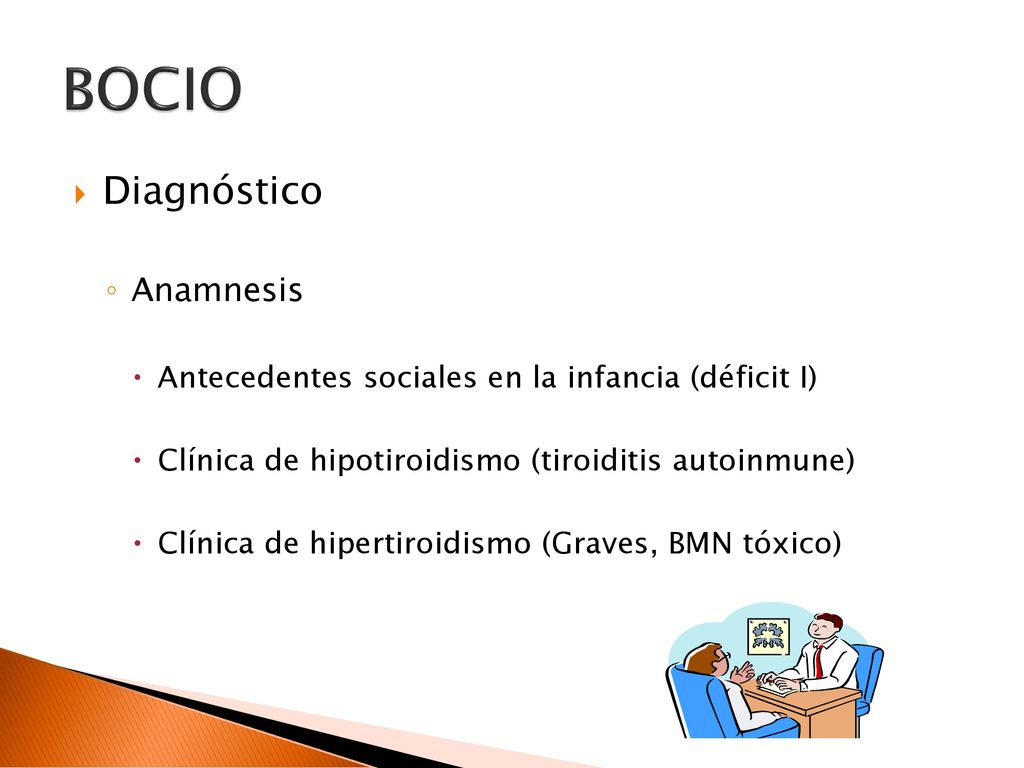 BOCIO

Diagnóstico

Anamnesis

Antecedentes sociales en la infancia (déficit I)

Clínica de hipotiroidismo (tiroiditis autoinmune)

Clínica de hipertiroidismo (Graves, BMN tóxico)